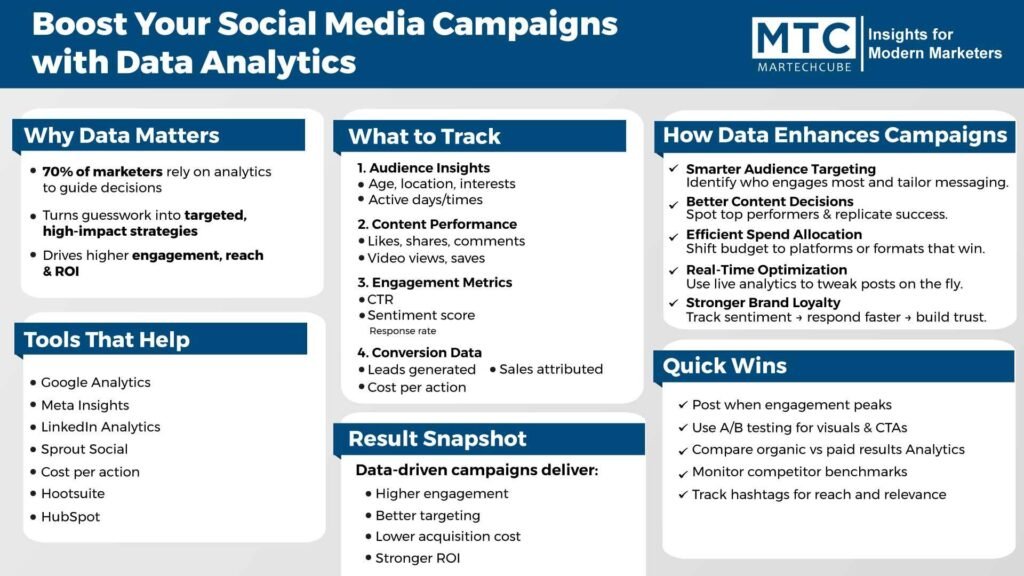 Boost Your Social Media Campaigns with Data Analytics

MTC
MARTECHCUBE
Insights for Modern Marketers

Why Data Matters

• 70% of marketers rely on analytics to guide decisions
• Turns guesswork into targeted, high-impact strategies
• Drives higher engagement, reach & ROI

Tools That Help

• Google Analytics
• Meta Insights
• LinkedIn Analytics
• Sprout Social
• Cost per action
• Hootsuite
• HubSpot

What to Track

1. Audience Insights
• Age, location, interests
• Active days/times

2. Content Performance
• Likes, shares, comments
• Video views, saves

3. Engagement Metrics
• CTR
• Sentiment score
Response rate

4. Conversion Data
• Leads generated • Sales attributed
• Cost per action

Result Snapshot

Data-driven campaigns deliver:
• Higher engagement
• Better targeting
• Lower acquisition cost
• Stronger ROI

How Data Enhances Campaigns

✓ Smarter Audience Targeting
Identify who engages most and tailor messaging.
✓ Better Content Decisions
Spot top performers & replicate success.
✓ Efficient Spend Allocation
Shift budget to platforms or formats that win.
✓ Real-Time Optimization
Use live analytics to tweak posts on the fly.
✓ Stronger Brand Loyalty
Track sentiment → respond faster → build trust.

Quick Wins

✓ Post when engagement peaks
✓ Use A/B testing for visuals & CTAs
✓ Compare organic vs paid results Analytics
✓ Monitor competitor benchmarks
✓ Track hashtags for reach and relevance